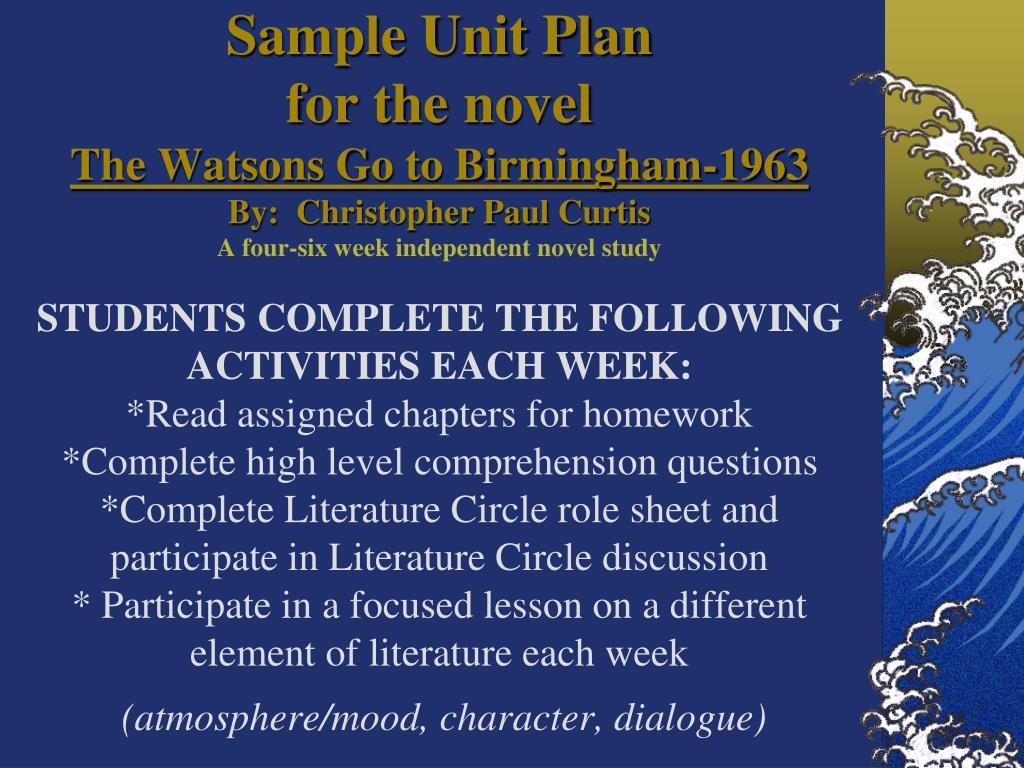 Sample Unit Plan
for the novel
The Watsons Go to Birmingham-1963
By: Christopher Paul Curtis
A four-six week independent novel study

STUDENTS COMPLETE THE FOLLOWING ACTIVITIES EACH WEEK:
*Read assigned chapters for homework
*Complete high level comprehension questions
*Complete Literature Circle role sheet and participate in Literature Circle discussion
* Participate in a focused lesson on a different element of literature each week

(atmosphere/mood, character, dialogue)